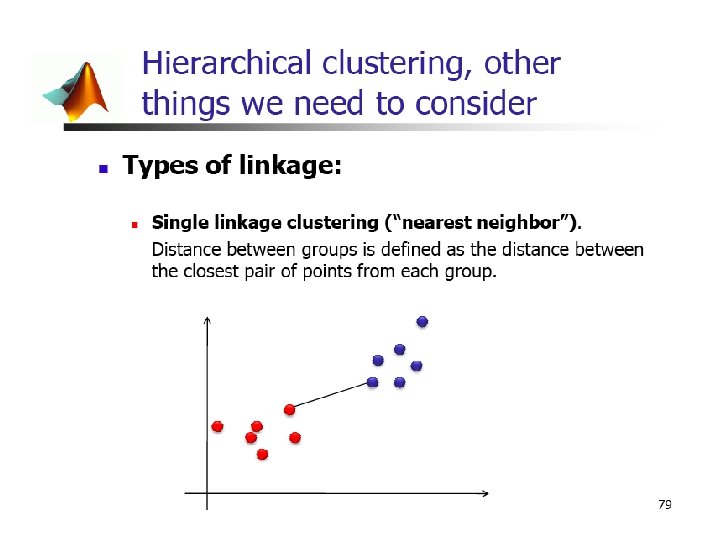 Hierarchical clustering, other things we need to consider

Types of linkage:

Single linkage clustering ("nearest neighbor"). Distance between groups is defined as the distance between the closest pair of points from each group.

79